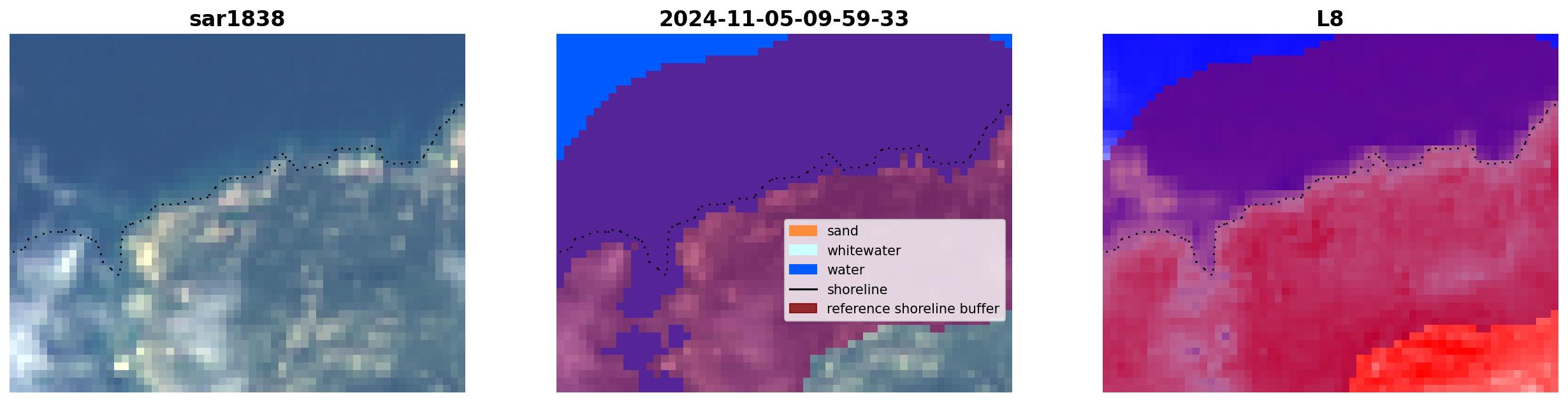 sar1838

2024-11-05-09-59-33

sand
whitewater
water
shoreline
reference shoreline buffer

L8